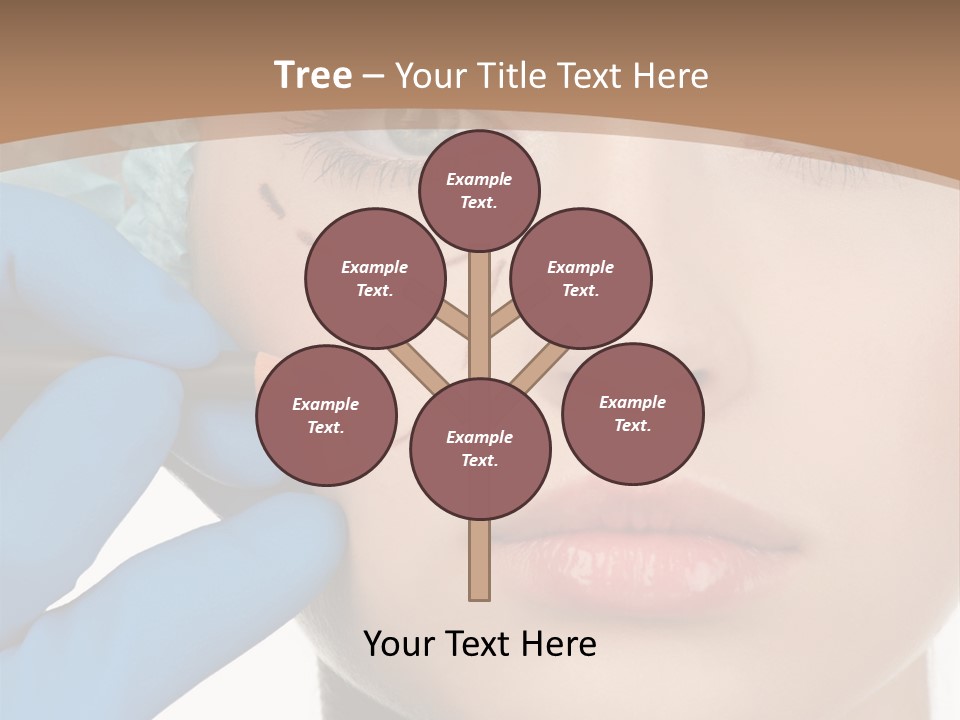 Tree – Your Title Text Here

Example Text.

Example Text.

Example Text.

Example Text.

Example Text.

Example Text.

Your Text Here